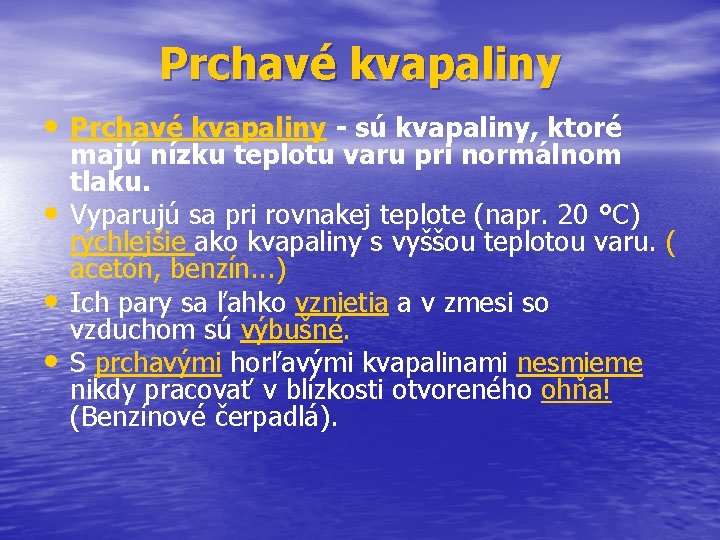 Prchavé kvapaliny

• Prchavé kvapaliny - sú kvapaliny, ktoré majú nízku teplotu varu pri normálnom tlaku.
• Vyparujú sa pri rovnakej teplote (napr. 20 °C) rýchlejšie ako kvapaliny s vyššou teplotou varu. ( acetón, benzín...)
• Ich pary sa ľahko vznietia a v zmesi so vzduchom sú výbušné.
• S prchavými horľavými kvapalinami nesmieme nikdy pracovať v blízkosti otvoreného ohňa! (Benzínové čerpadlá).